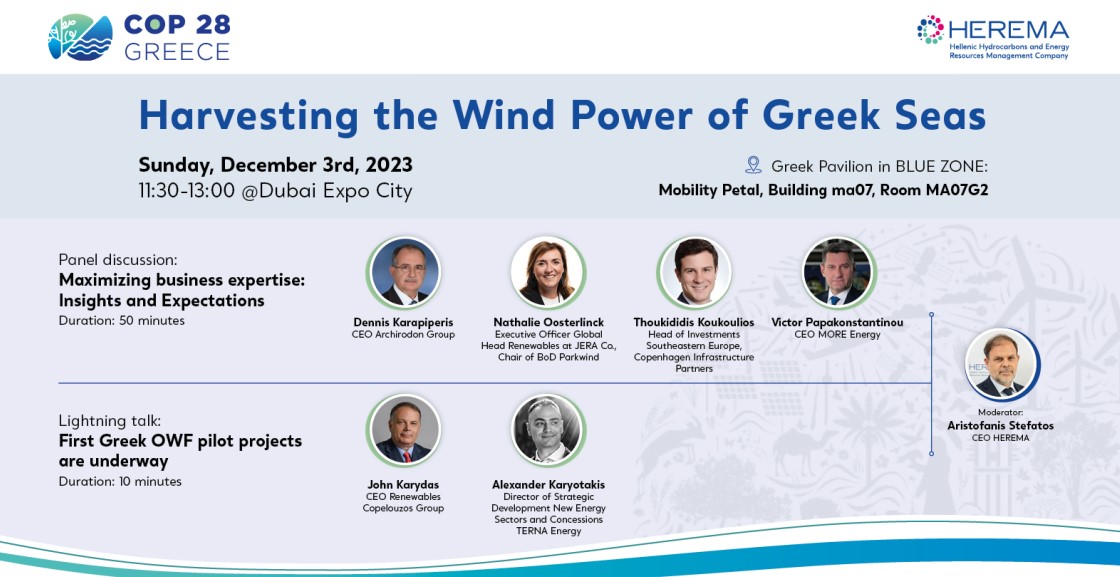 COP 28
GREECE

HEREMA
Hellenic Hydrocarbons and Energy Resources Management Company

Harvesting the Wind Power of Greek Seas

Sunday, December 3rd, 2023
11:30-13:00 @Dubai Expo City

Greek Pavilion in BLUE ZONE:
Mobility Petal, Building ma07, Room MA07G2

Panel discussion:
Maximizing business expertise: Insights and Expectations
Duration: 50 minutes

Dennis Karapiperis
CEO Archirodon Group

Nathalie Oosterlinck
Executive Officer Global Head Renewables at JERA Co., Chair of BoD Parkwind

Thoukididis Koukoulios
Head of Investments Southeastern Europe, Copenhagen Infrastructure Partners

Victor Papakonstantinou
CEO MORE Energy

Moderator:
Aristofanis Stefatos
CEO HEREMA

Lightning talk:
First Greek OWF pilot projects are underway
Duration: 10 minutes

John Karydas
CEO Renewables Copelouzos Group

Alexander Karyotakis
Director of Strategic Development New Energy Sectors and Concessions TERNA Energy